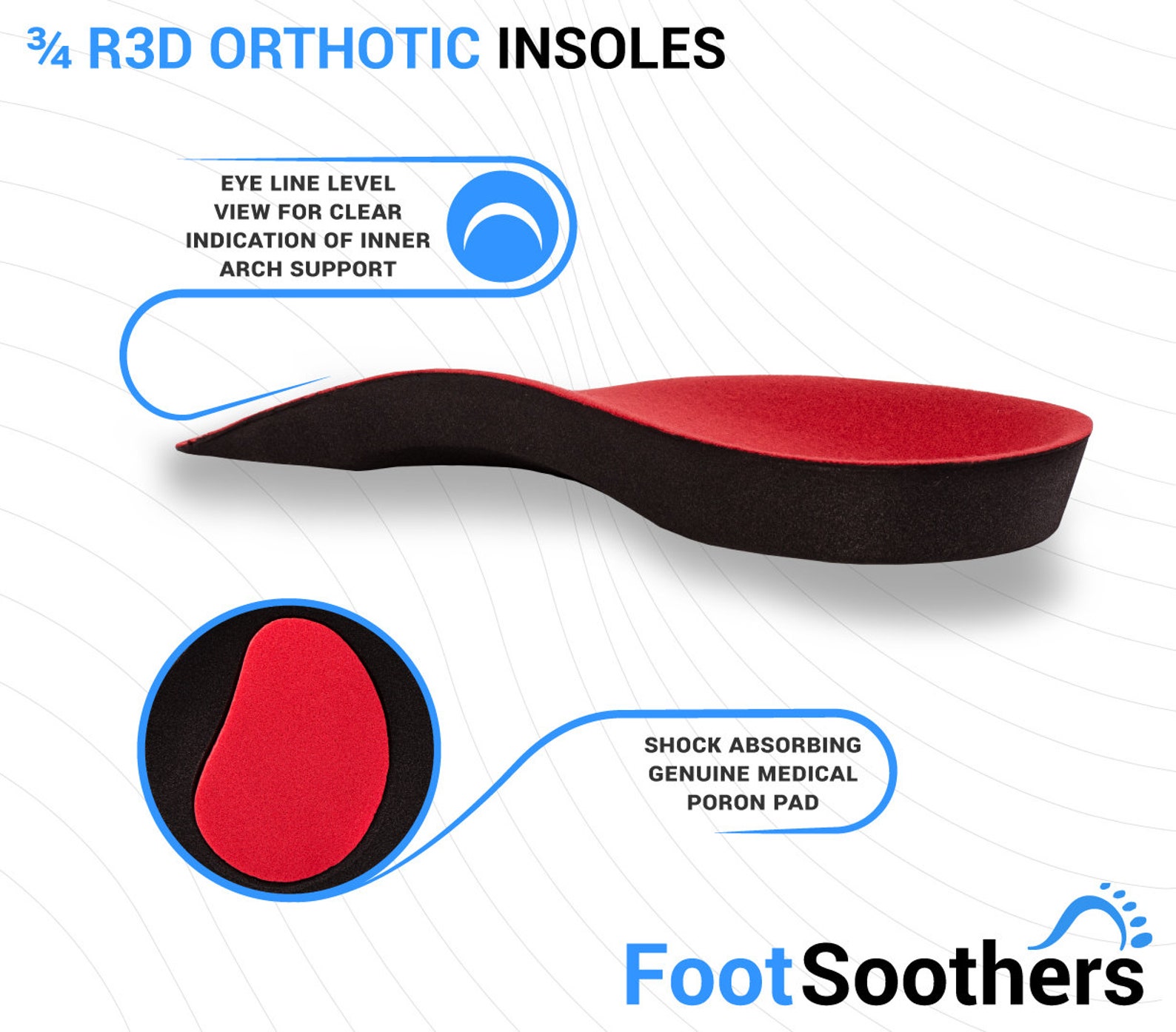 ¾ R3D ORTHOTIC INSOLES

EYE LINE LEVEL VIEW FOR CLEAR INDICATION OF INNER ARCH SUPPORT

SHOCK ABSORBING GENUINE MEDICAL PORON PAD

FootSoothers